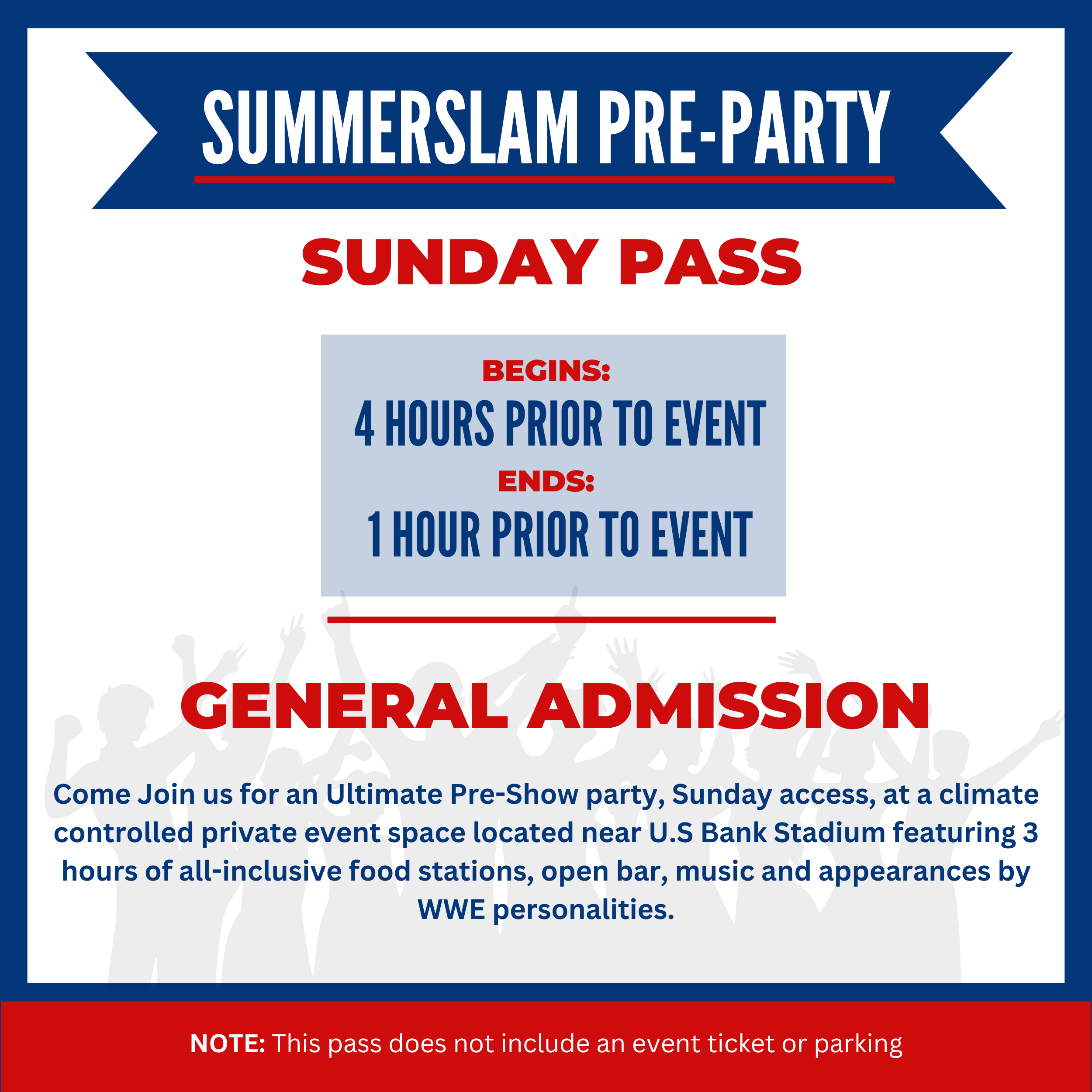 SUMMERSLAM PRE-PARTY

SUNDAY PASS

BEGINS:
4 HOURS PRIOR TO EVENT
ENDS:
1 HOUR PRIOR TO EVENT

GENERAL ADMISSION

Come Join us for an Ultimate Pre-Show party, Sunday access, at a climate controlled private event space located near U.S Bank Stadium featuring 3 hours of all-inclusive food stations, open bar, music and appearances by WWE personalities.

NOTE: This pass does not include an event ticket or parking